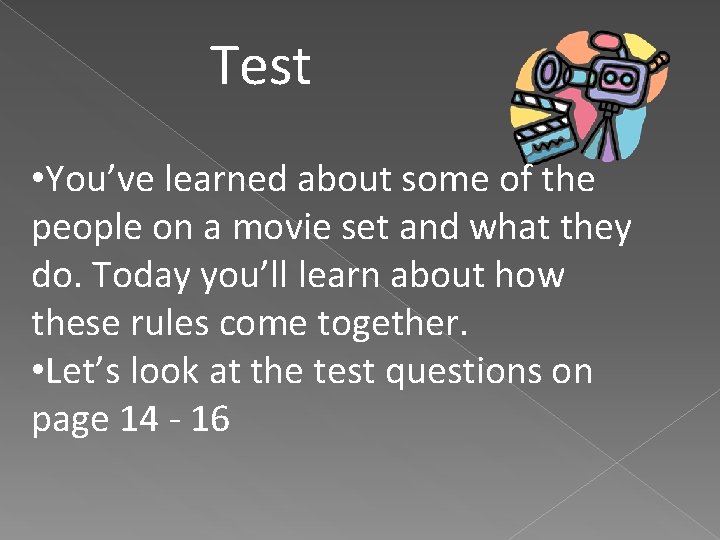 Test

•You’ve learned about some of the people on a movie set and what they do. Today you’ll learn about how these rules come together.
•Let’s look at the test questions on page 14 - 16